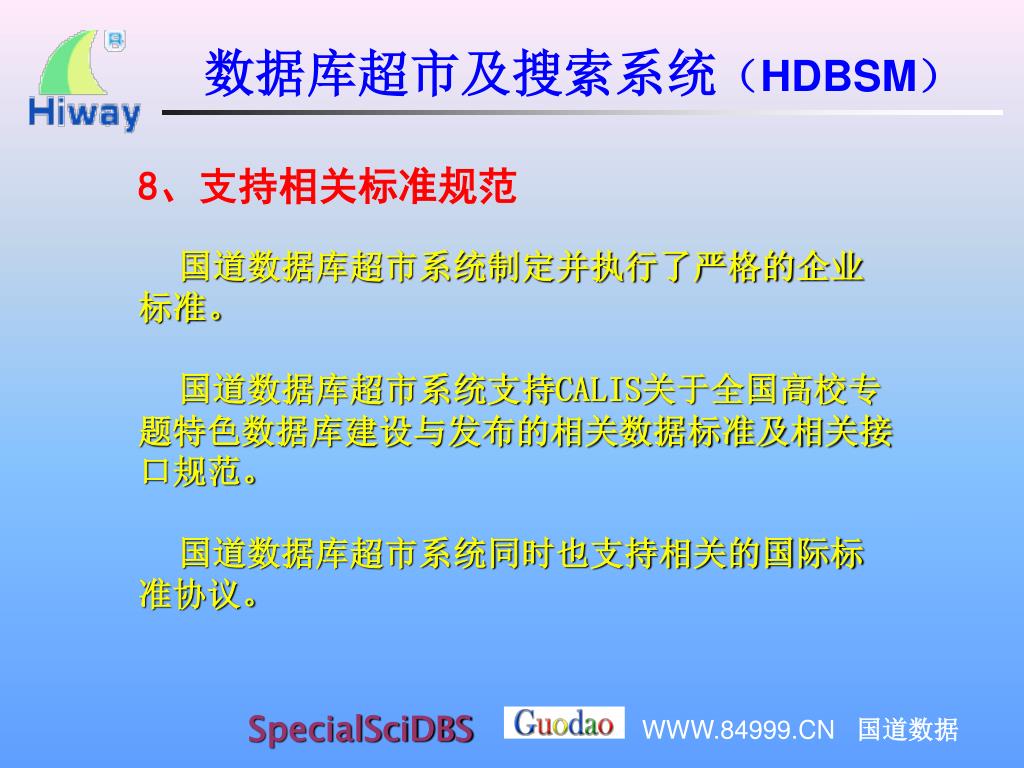 Hiway

数据库超市及搜索系统（HDBSM）

8、支持相关标准规范

国道数据库超市系统制定并执行了严格的企业标准。

国道数据库超市系统支持CALIS关于全国高校专题特色数据库建设与发布的相关数据标准及相关接口规范。

国道数据库超市系统同时也支持相关的国际标准协议。

SpecialSciDBS Guodao WWW.84999.CN 国道数据